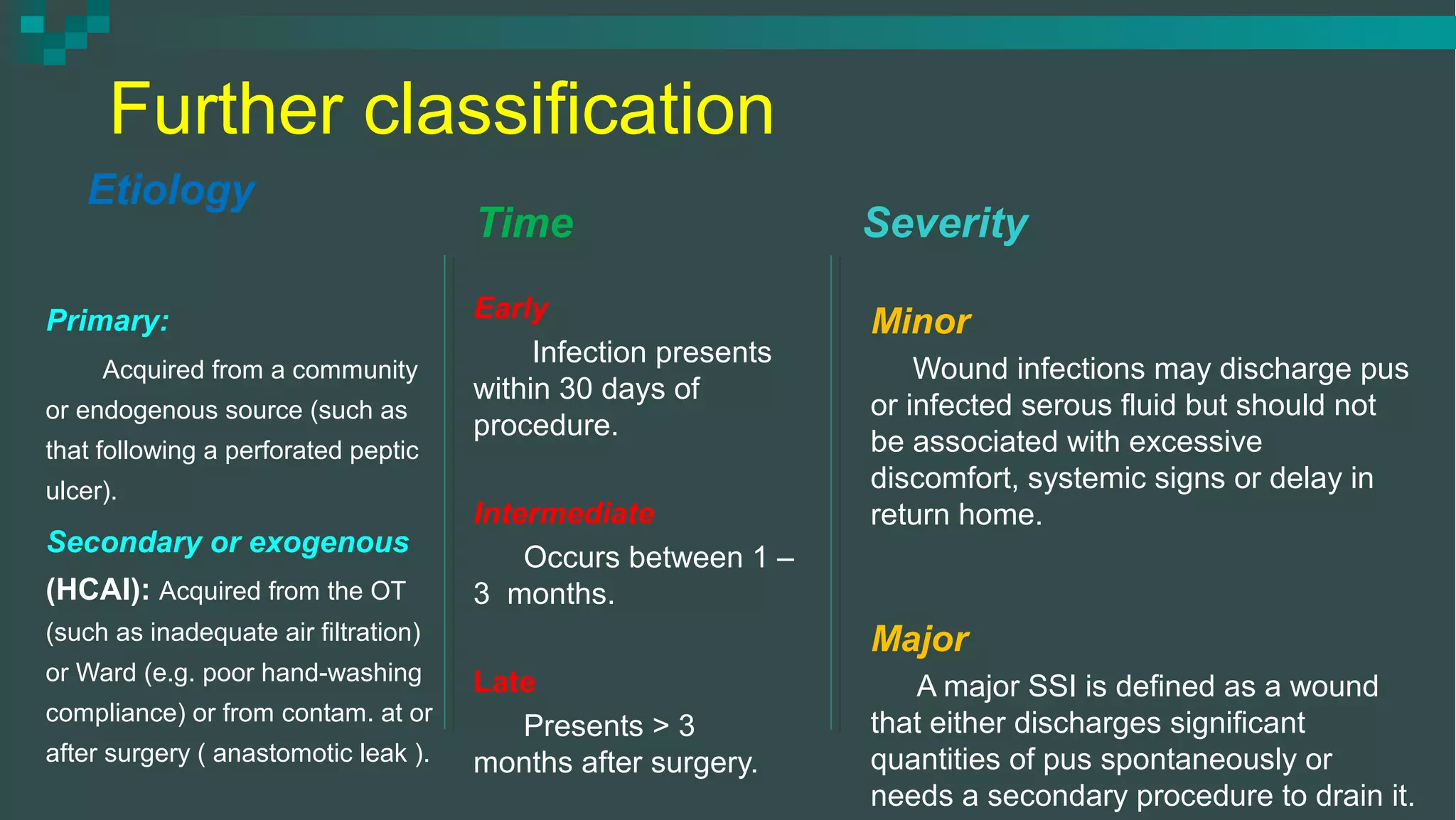 Further classification

Etiology

Primary:

Acquired from a community or endogenous source (such as that following a perforated peptic ulcer).

Secondary or exogenous (HCAI): Acquired from the OT (such as inadequate air filtration) or Ward (e.g. poor hand-washing compliance) or from contam. at or after surgery ( anastomotic leak ).

Time

Early

Infection presents within 30 days of procedure.

Intermediate

Occurs between 1 – 3 months.

Late

Presents > 3 months after surgery.

Severity

Minor

Wound infections may discharge pus or infected serous fluid but should not be associated with excessive discomfort, systemic signs or delay in return home.

Major

A major SSI is defined as a wound that either discharges significant quantities of pus spontaneously or needs a secondary procedure to drain it.